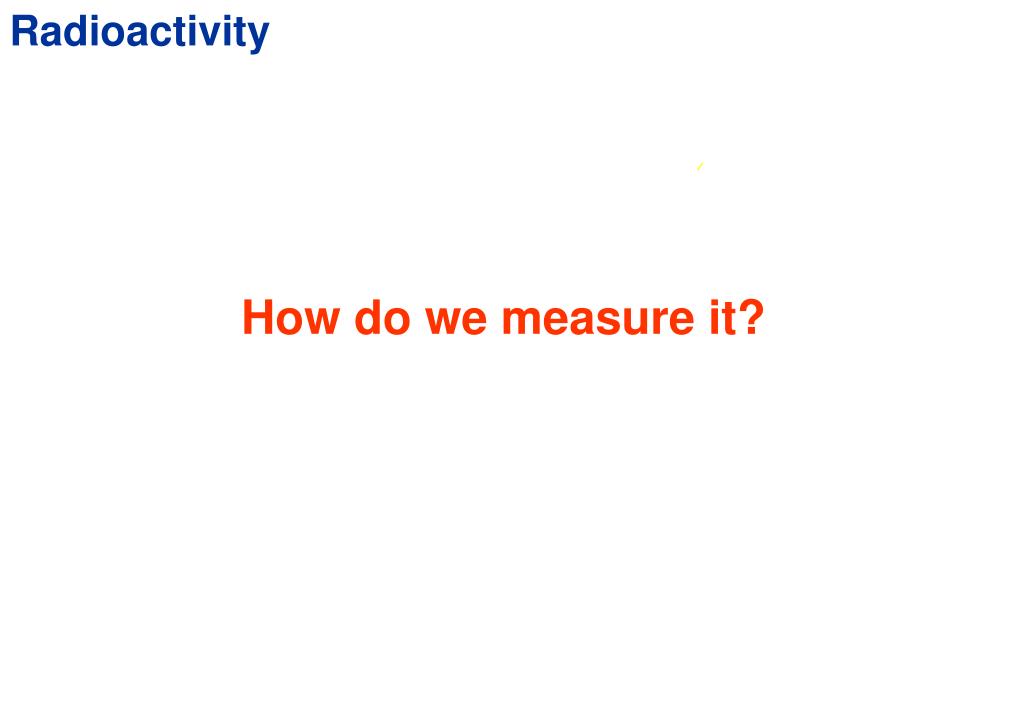 Radioactivity

How do we measure it?